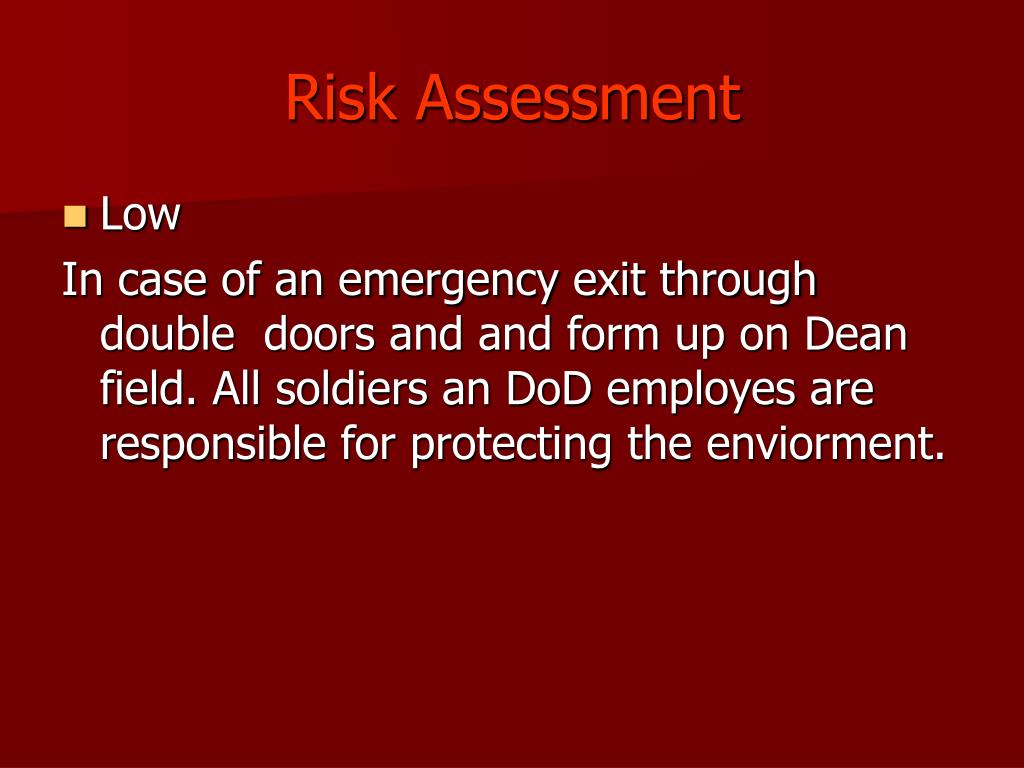 Risk Assessment

Low

In case of an emergency exit through double doors and and form up on Dean field. All soldiers an DoD employes are responsible for protecting the enviorment.